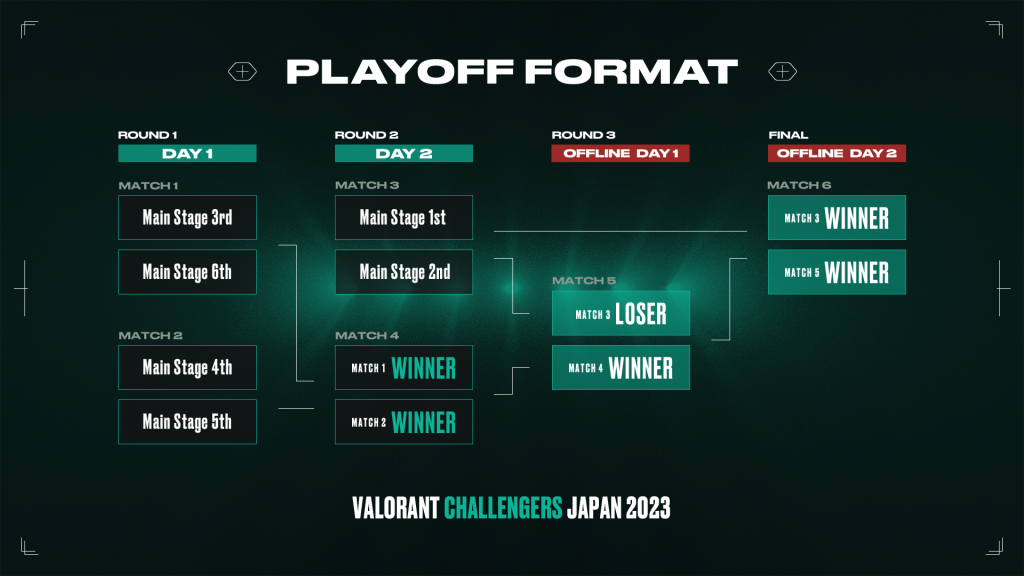 PLAYOFF FORMAT

ROUND 1
DAY 1

MATCH 1
Main Stage 3rd
Main Stage 6th

MATCH 2
Main Stage 4th
Main Stage 5th

ROUND 2
DAY 2

MATCH 3
Main Stage 1st
Main Stage 2nd

MATCH 4
MATCH 1 WINNER
MATCH 2 WINNER

ROUND 3
OFFLINE DAY 1

MATCH 5
MATCH 3 LOSER
MATCH 4 WINNER

FINAL
OFFLINE DAY 2

MATCH 6
MATCH 3 WINNER
MATCH 5 WINNER

VALORANT CHALLENGERS JAPAN 2023